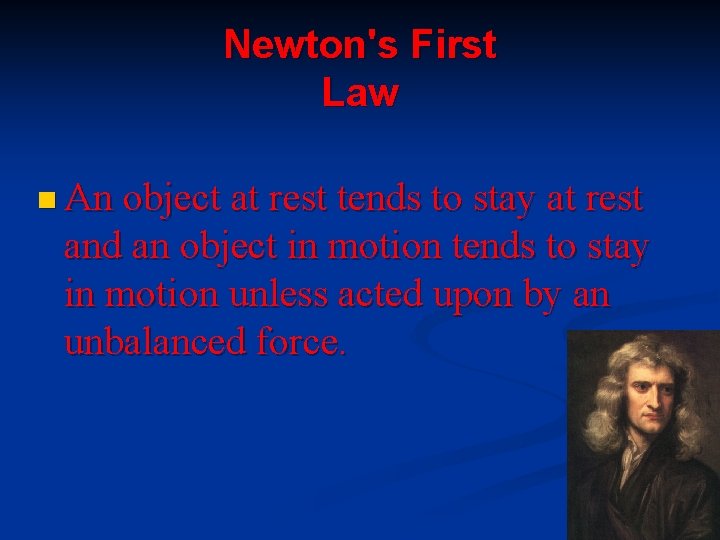 Newton's First Law

An object at rest tends to stay at rest and an object in motion tends to stay in motion unless acted upon by an unbalanced force.